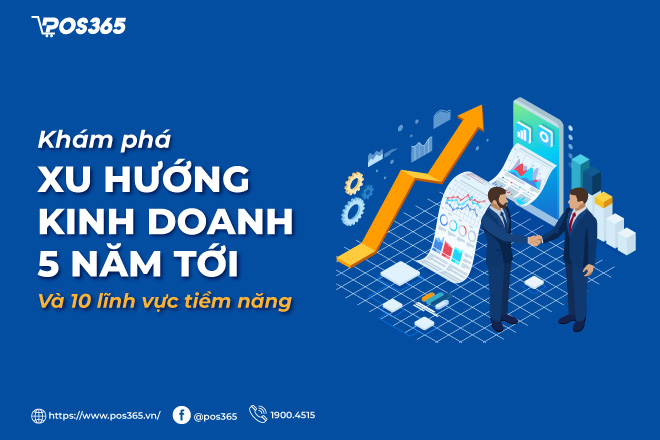 POS365

Khám phá
XU HƯỚNG
KINH DOANH
5 NĂM TỚI
Và 10 lĩnh vực tiềm năng

https://www.pos365.vn/ @pos365 1900.4515